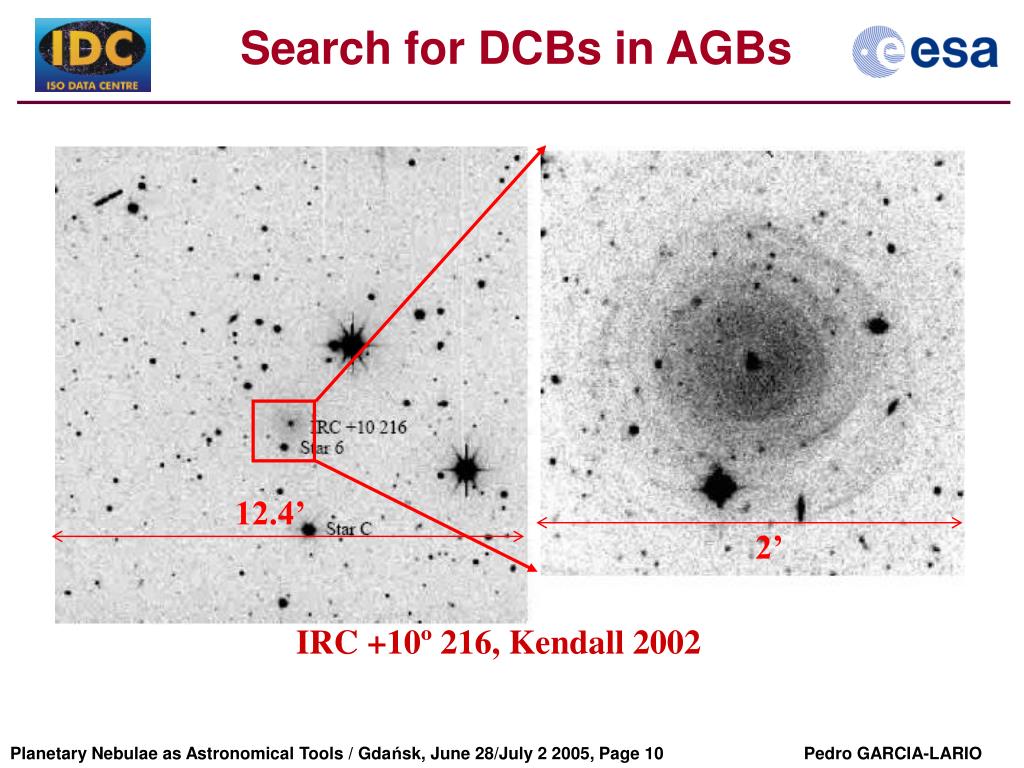 IDC
ISO DATA CENTRE

Search for DCBs in AGBs

esa

IRC +10 216
Star 6

12.4’

Star C

2’

IRC +10º 216, Kendall 2002

Planetary Nebulae as Astronomical Tools / Gdańsk, June 28/July 2 2005, Page 10

Pedro GARCIA-LARIO